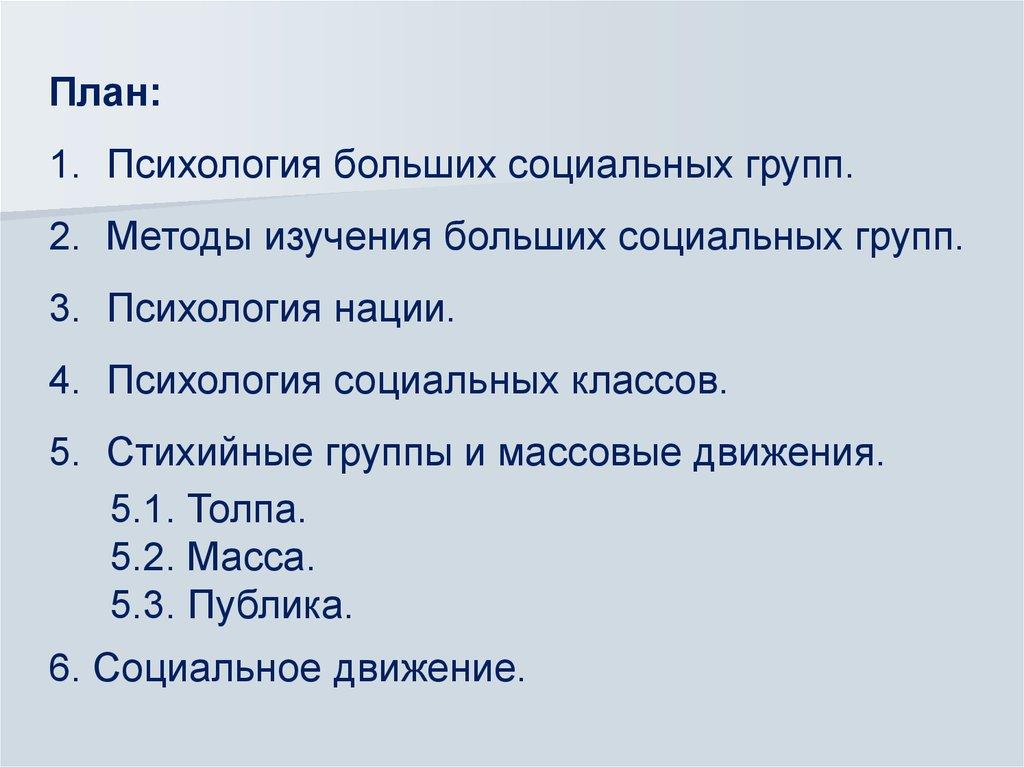 План:

1. Психология больших социальных групп.

2. Методы изучения больших социальных групп.

3. Психология нации.

4. Психология социальных классов.

5. Стихийные группы и массовые движения.

5.1. Толпа.
5.2. Масса.
5.3. Публика.

6. Социальное движение.